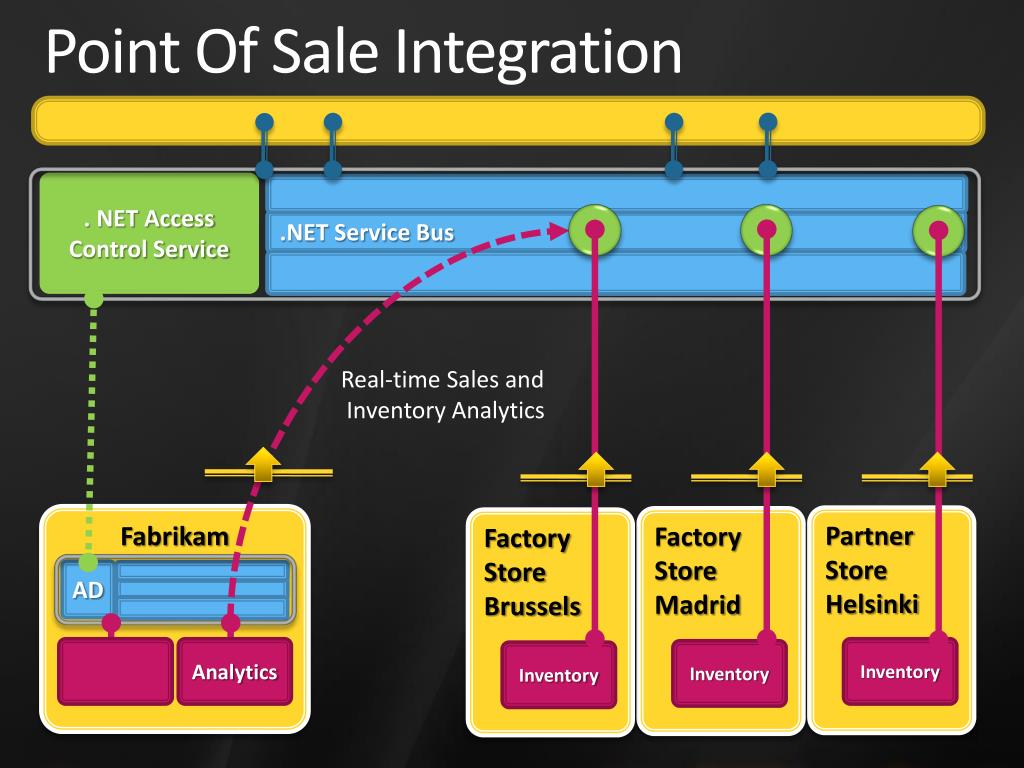 Point Of Sale Integration

. NET Access Control Service

.NET Service Bus

Real-time Sales and Inventory Analytics

Fabrikam

AD

Analytics

Factory Store Brussels

Inventory

Factory Store Madrid

Inventory

Partner Store Helsinki

Inventory